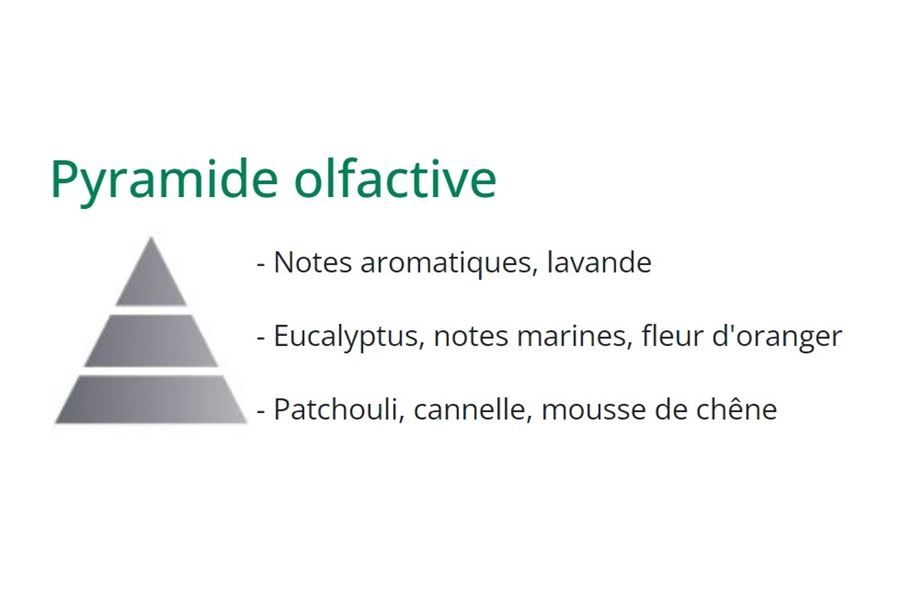 Pyramide olfactive

- Notes aromatiques, lavande

- Eucalyptus, notes marines, fleur d'oranger

- Patchouli, cannelle, mousse de chêne